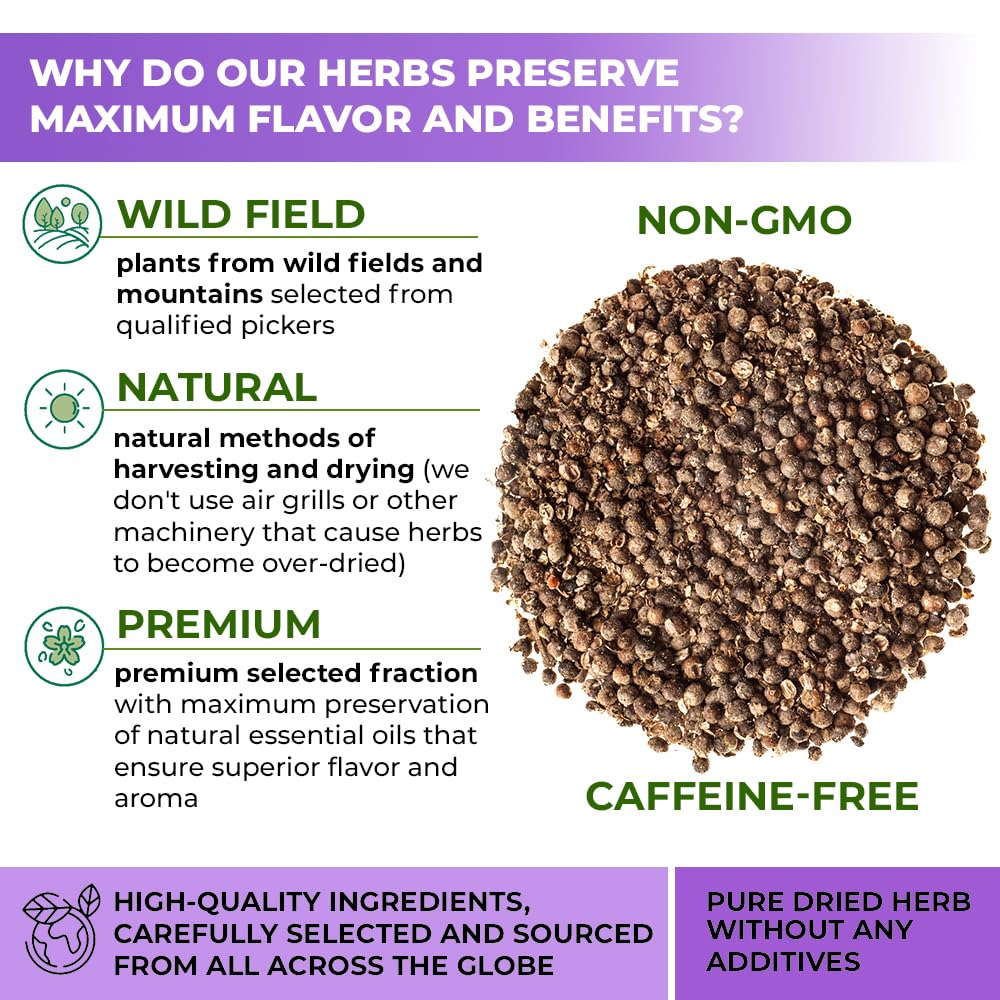 WHY DO OUR HERBS PRESERVE MAXIMUM FLAVOR AND BENEFITS?

WILD FIELD

plants from wild fields and mountains selected from qualified pickers

NATURAL

natural methods of harvesting and drying (we don't use air grills or other machinery that cause herbs to become over-dried)

PREMIUM

premium selected fraction with maximum preservation of natural essential oils that ensure superior flavor and aroma

NON-GMO

CAFFEINE-FREE

HIGH-QUALITY INGREDIENTS, CAREFULLY SELECTED AND SOURCED FROM ALL ACROSS THE GLOBE

PURE DRIED HERB WITHOUT ANY ADDITIVES